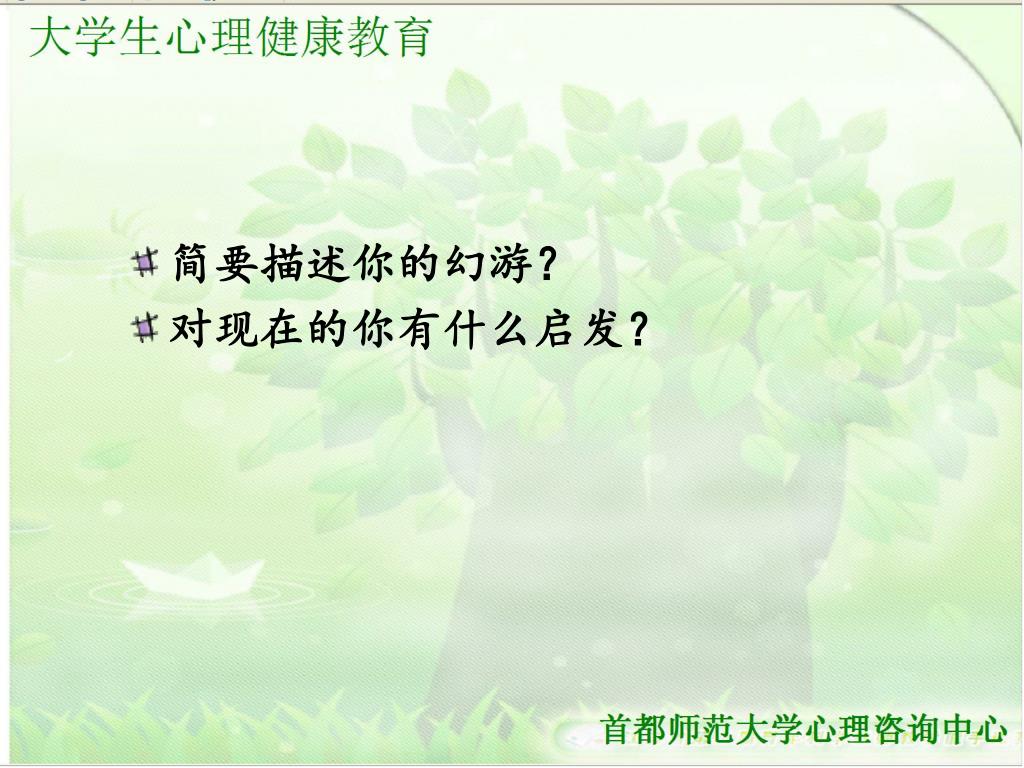 大学生心理健康教育

简要描述你的幻游？
对现在的你有什么启发？

首都师范大学心理咨询中心